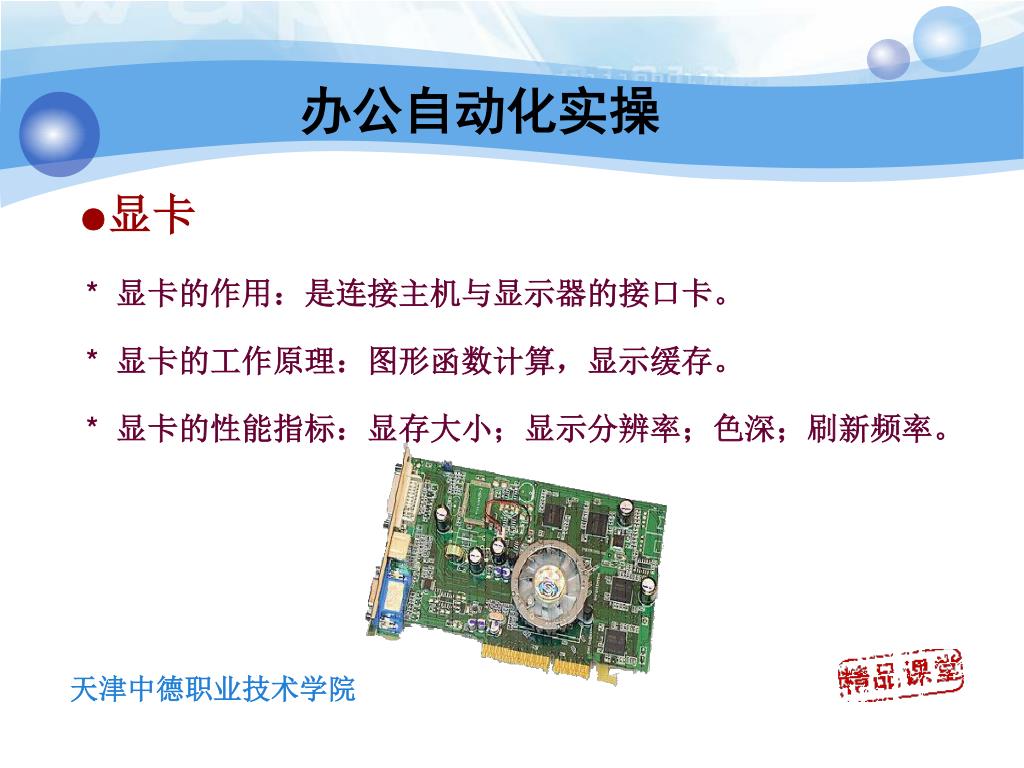 办公自动化实操

●显卡

* 显卡的作用：是连接主机与显示器的接口卡。

* 显卡的工作原理：图形函数计算，显示缓存。

* 显卡的性能指标：显存大小；显示分辨率；色深；刷新频率。

天津中德职业技术学院

精品课堂